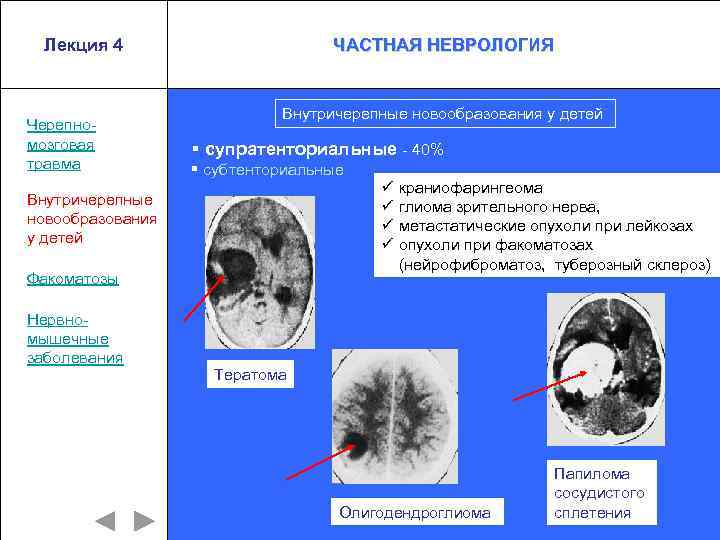 Лекция 4

ЧАСТНАЯ НЕВРОЛОГИЯ

Черепно-мозговая травма

Внутричерепные новообразования у детей

Факоматозы

Нервно-мышечные заболевания

Внутричерепные новообразования у детей

▪ супратенториальные - 40%
▪ субтенториальные

✓ краниофарингеома
✓ глиома зрительного нерва,
✓ метастатические опухоли при лейкозах
✓ опухоли при факоматозах (нейрофиброматоз, туберозный склероз)

Тератома

Олигодендроглиома

Папилома сосудистого сплетения